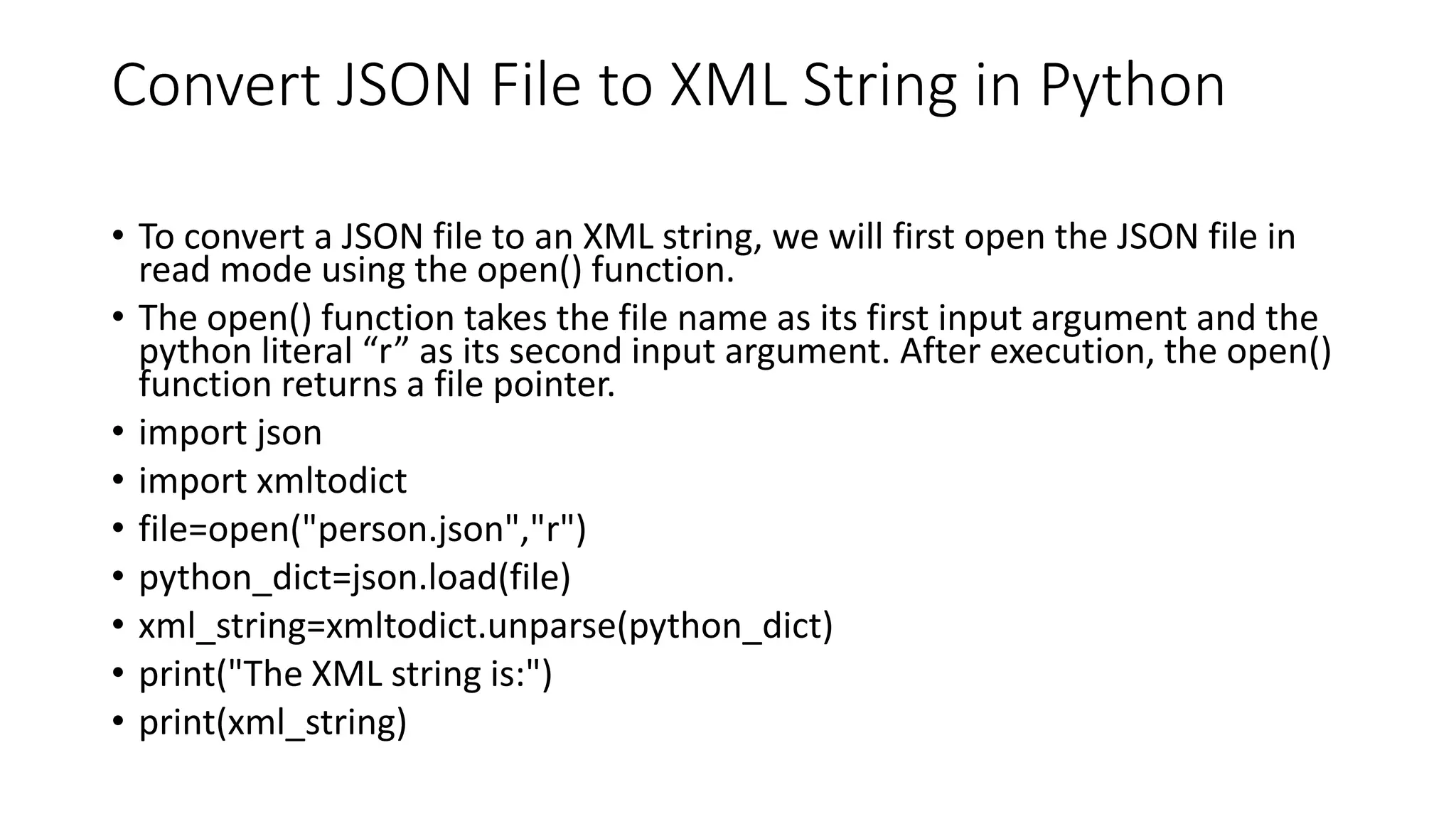 Convert JSON File to XML String in Python

• To convert a JSON file to an XML string, we will first open the JSON file in read mode using the open() function.
• The open() function takes the file name as its first input argument and the python literal “r” as its second input argument. After execution, the open() function returns a file pointer.
• import json
• import xmltodict
• file=open("person.json","r")
• python_dict=json.load(file)
• xml_string=xmltodict.unparse(python_dict)
• print("The XML string is:")
• print(xml_string)